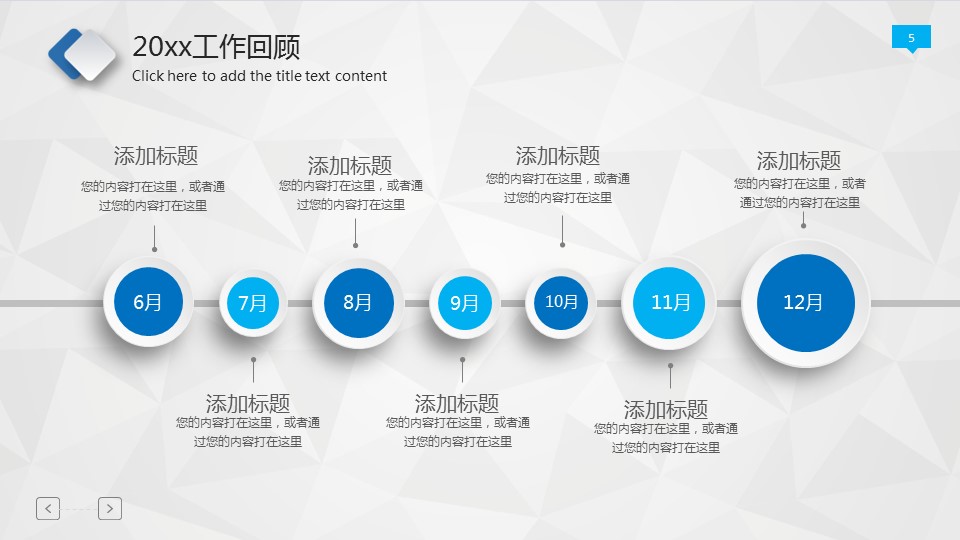 20xx工作回顾
Click here to add the title text content

5

添加标题
您的内容打在这里，或者通过您的内容打在这里

添加标题
您的内容打在这里，或者通过您的内容打在这里

添加标题
您的内容打在这里，或者通过您的内容打在这里

添加标题
您的内容打在这里，或者通过您的内容打在这里

6月

7月

8月

9月

10月

11月

12月

添加标题
您的内容打在这里，或者通过您的内容打在这里

添加标题
您的内容打在这里，或者通过您的内容打在这里

添加标题
您的内容打在这里，或者通过您的内容打在这里

<

>